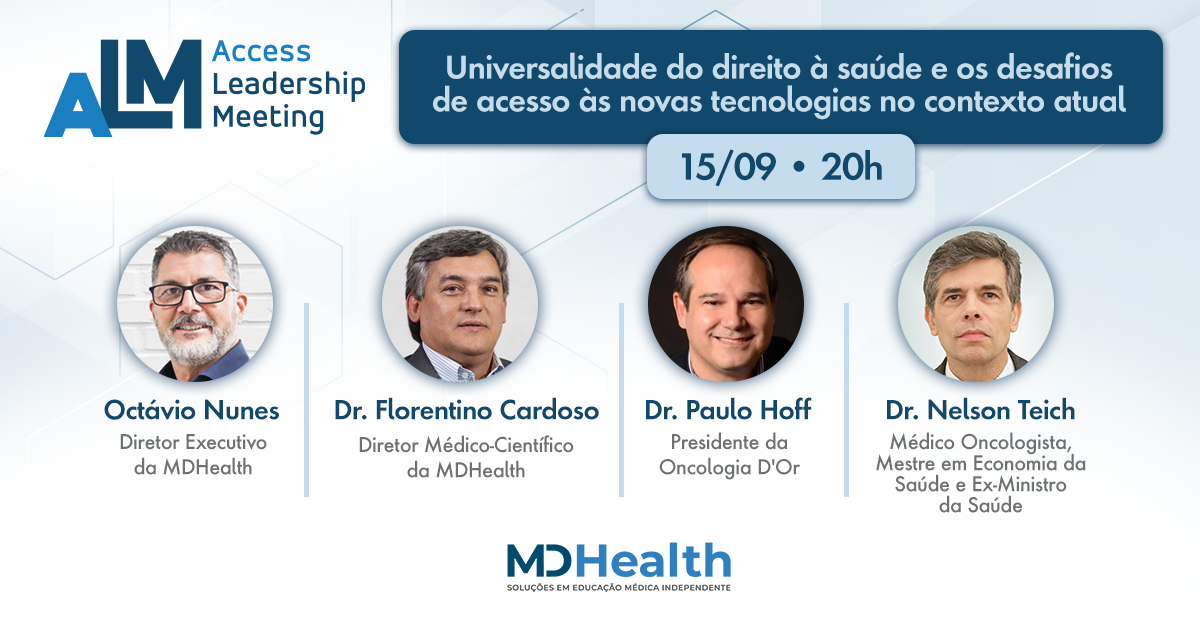 ALM Access Leadership Meeting

Universalidade do direito à saúde e os desafios de acesso às novas tecnologias no contexto atual

15/09 • 20h

Octávio Nunes
Diretor Executivo da MDHealth

Dr. Florentino Cardoso
Diretor Médico-Científico da MDHealth

Dr. Paulo Hoff
Presidente da Oncologia D'Or

Dr. Nelson Teich
Médico Oncologista, Mestre em Economia da Saúde e Ex-Ministro da Saúde

MDHealth
SOLUÇÕES EM EDUCAÇÃO MÉDICA INDEPENDENTE